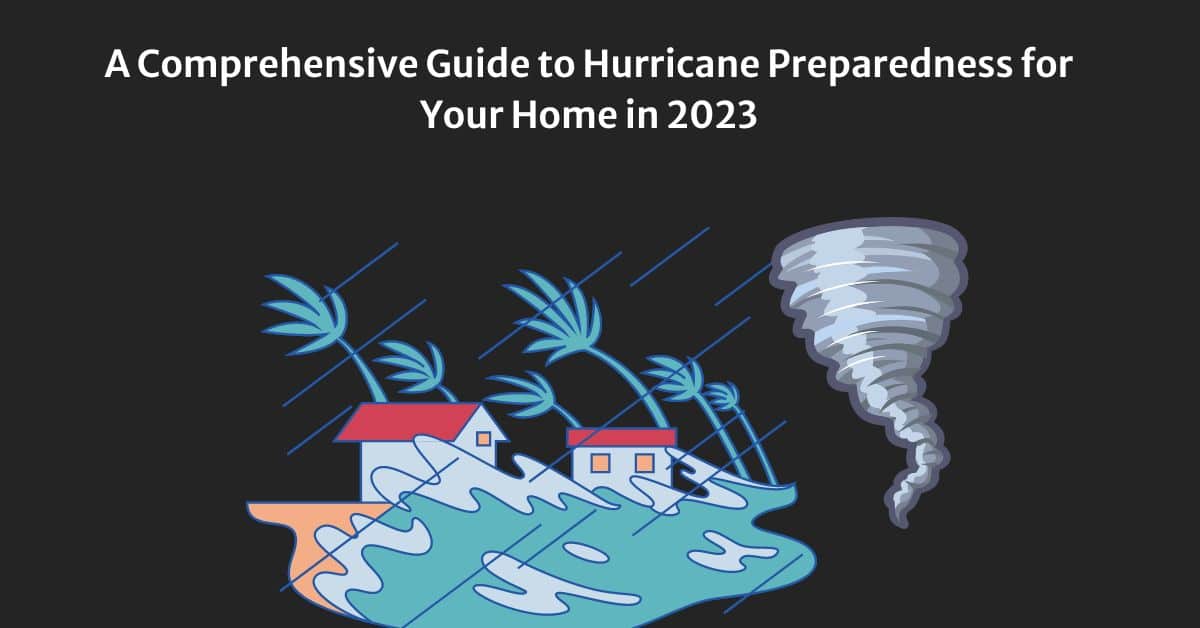 A Comprehensive Guide to Hurricane Preparedness for Your Home in 2023